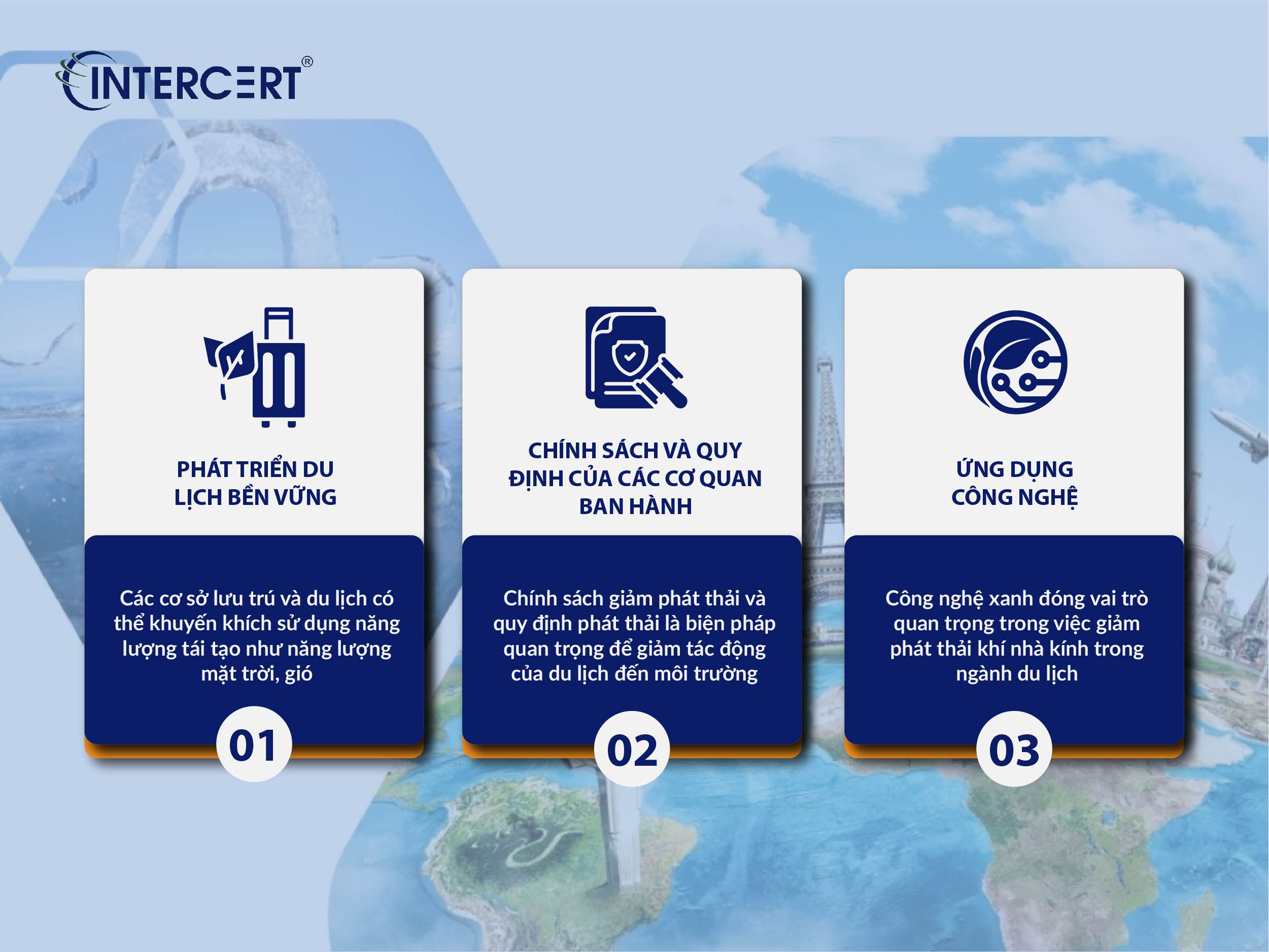 INTERCERT®

PHÁT TRIỂN DU LỊCH BỀN VỮNG

Các cơ sở lưu trú và du lịch có thể khuyến khích sử dụng năng lượng tái tạo như năng lượng mặt trời, gió

01

CHÍNH SÁCH VÀ QUY ĐỊNH CỦA CÁC CƠ QUAN BAN HÀNH

Chính sách giảm phát thải và quy định phát thải là biện pháp quan trọng để giảm tác động của du lịch đến môi trường

02

ỨNG DỤNG CÔNG NGHỆ

Công nghệ xanh đóng vai trò quan trọng trong việc giảm phát thải khí nhà kính trong ngành du lịch

03